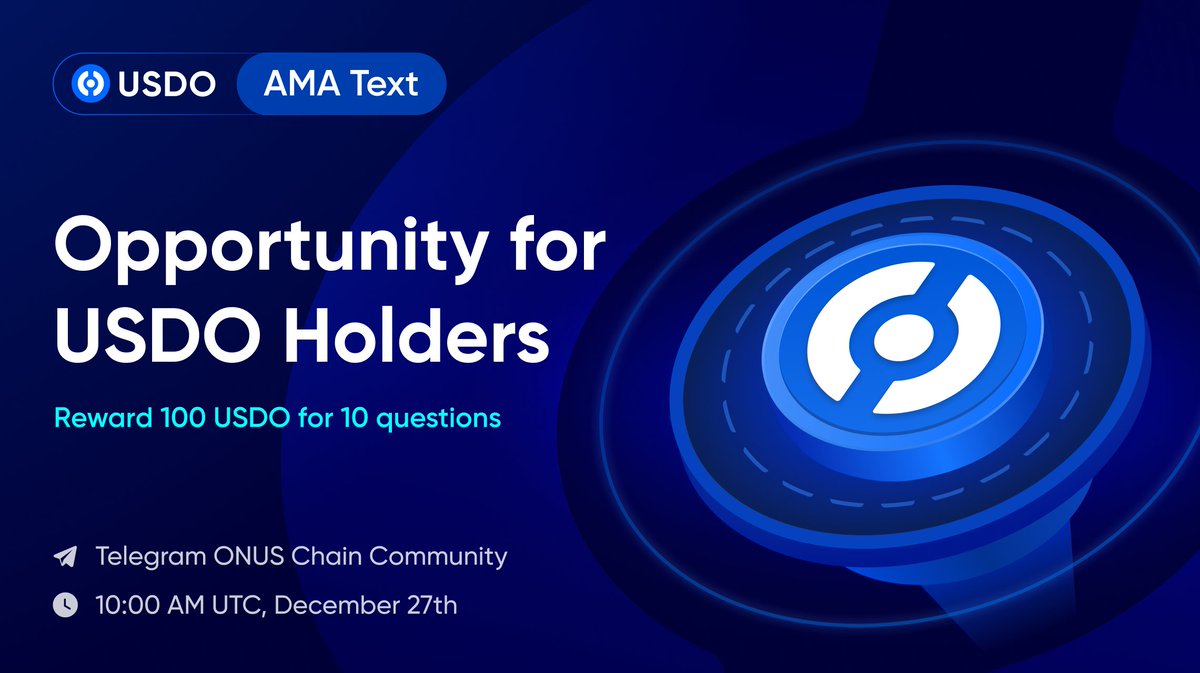 USDO AMA Text

Opportunity for USDO Holders

Reward 100 USDO for 10 questions

Telegram ONUS Chain Community

10:00 AM UTC, December 27th